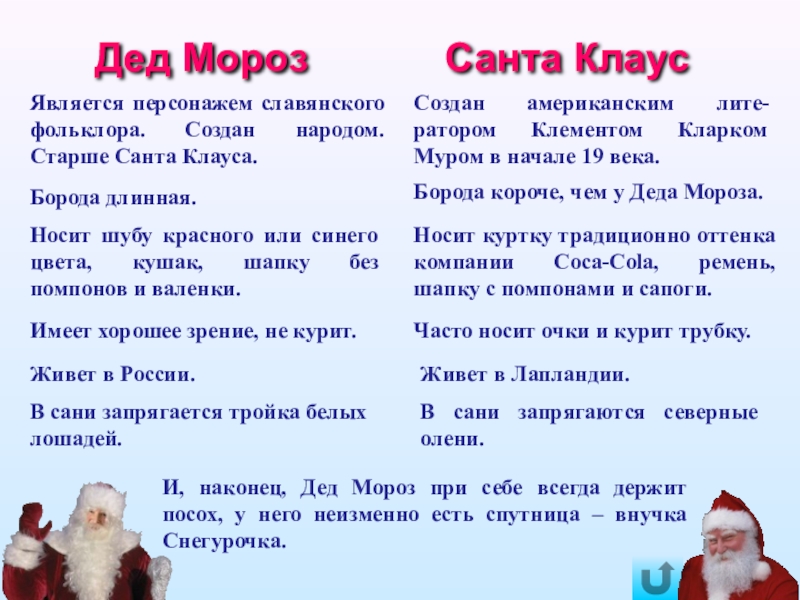 Дед Мороз

Является персонажем славянского фольклора. Создан народом. Старше Санта Клауса.

Борода длинная.

Носит шубу красного или синего цвета, кушак, шапку без помпонов и валенки.

Имеет хорошее зрение, не курит.

Живет в России.

В сани запрягается тройка белых лошадей.

Санта Клаус

Создан американским литератором Клементом Кларком Муром в начале 19 века.

Борода короче, чем у Деда Мороза.

Носит куртку традиционно оттенка компании Coca-Cola, ремень, шапку с помпонами и сапоги.

Часто носит очки и курит трубку.

Живет в Лапландии.

В сани запрягаются северные олени.

И, наконец, Дед Мороз при себе всегда держит посох, у него неизменно есть спутница – внучка Снегурочка.